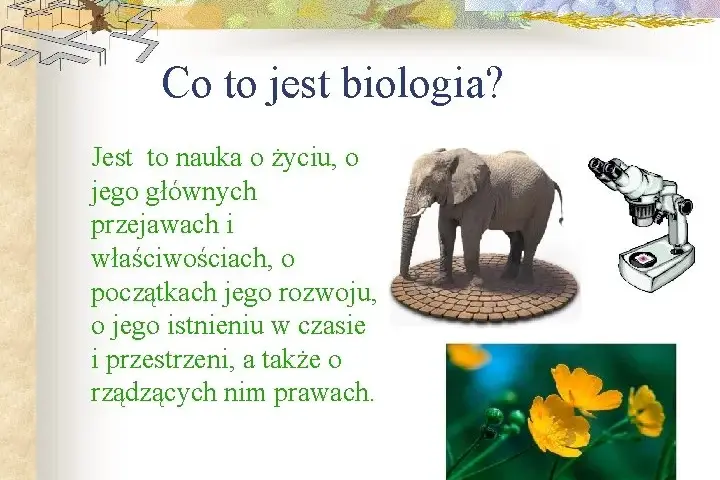 Co to jest biologia?

Jest to nauka o życiu, o jego głównych przejawach i właściwościach, o początkach jego rozwoju, o jego istnieniu w czasie i przestrzeni, a także o rządzących nim prawach.